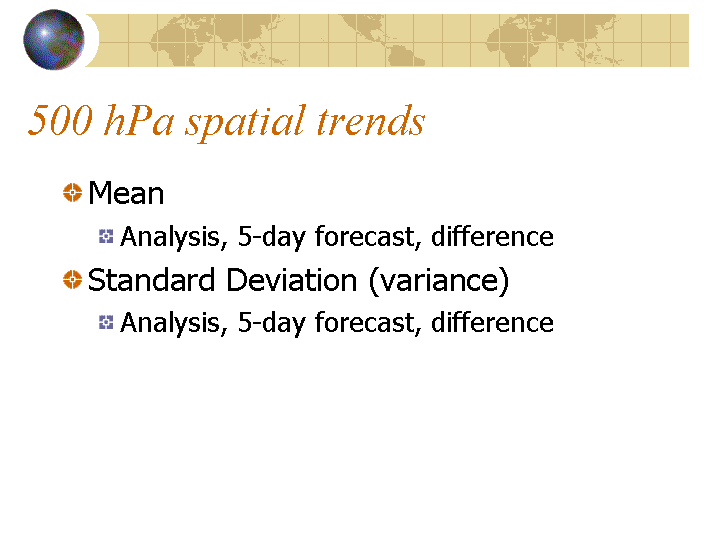 500 hPa spatial trends

Mean
Analysis, 5-day forecast, difference
Standard Deviation (variance)
Analysis, 5-day forecast, difference